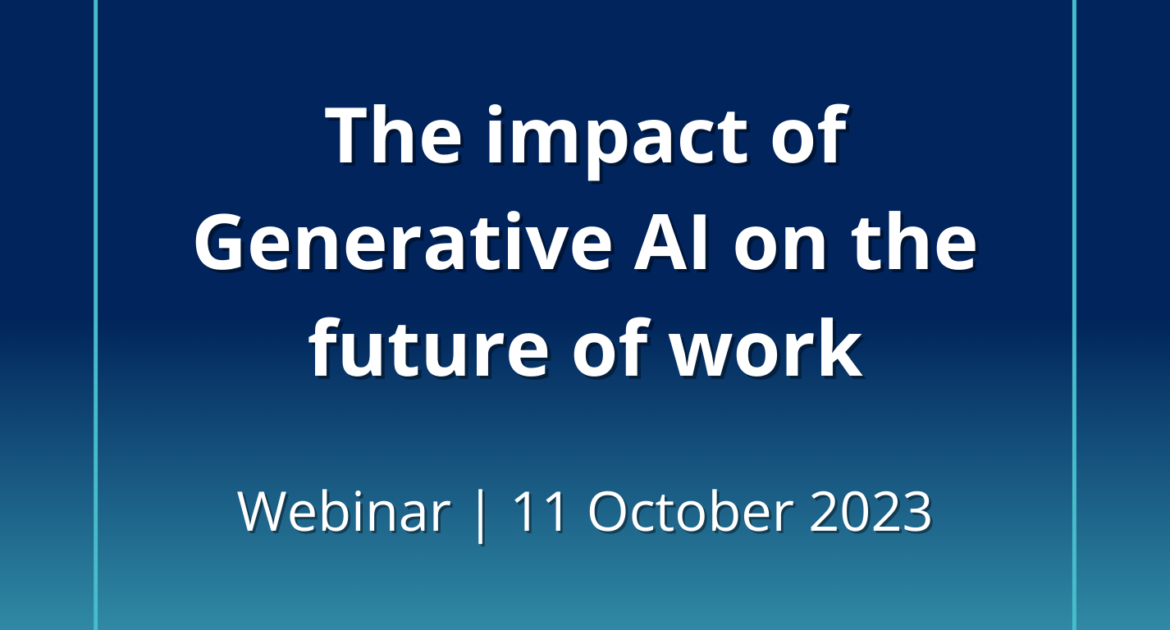 The impact of Generative AI on the future of work

Webinar | 11 October 2023